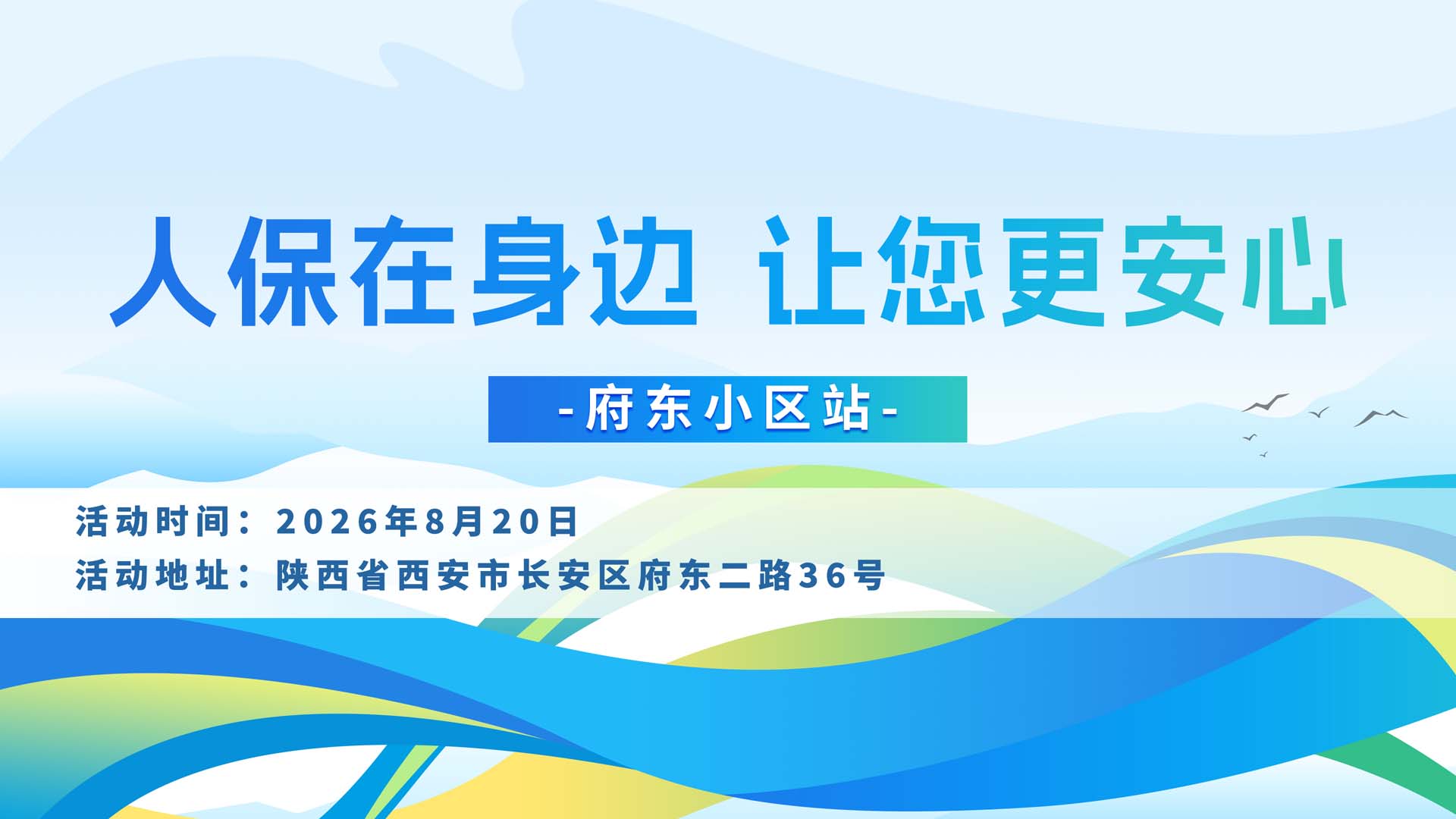 人保在身边 让您更安心

-府东小区站-

活动时间：2026年8月20日

活动地址：陕西省西安市长安区府东二路36号